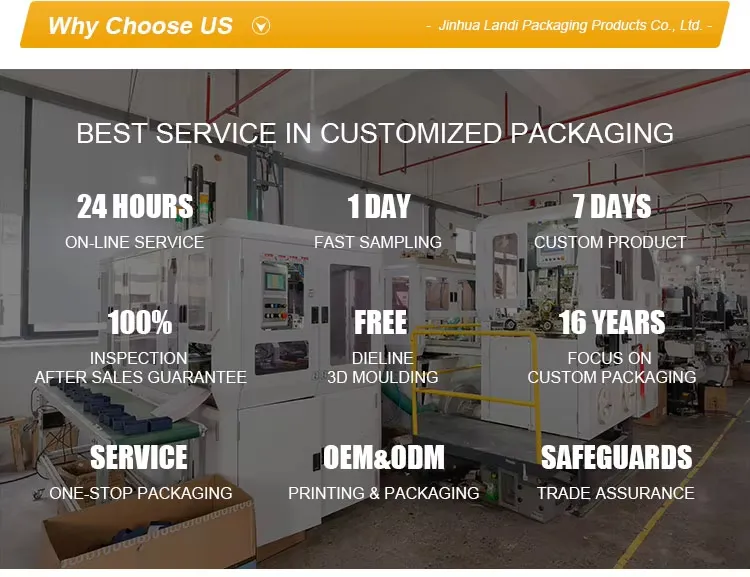 Why Choose US

- Jinhua Landi Packaging Products Co., Ltd. -

BEST SERVICE IN CUSTOMIZED PACKAGING

24 HOURS
ON-LINE SERVICE

1 DAY
FAST SAMPLING

7 DAYS
CUSTOM PRODUCT

100%
INSPECTION
AFTER SALES GUARANTEE

FREE
DIELINE
3D MOULDING

16 YEARS
FOCUS ON
CUSTOM PACKAGING

SERVICE
ONE-STOP PACKAGING

OEM&ODM
PRINTING & PACKAGING

SAFEGUARDS
TRADE ASSURANCE